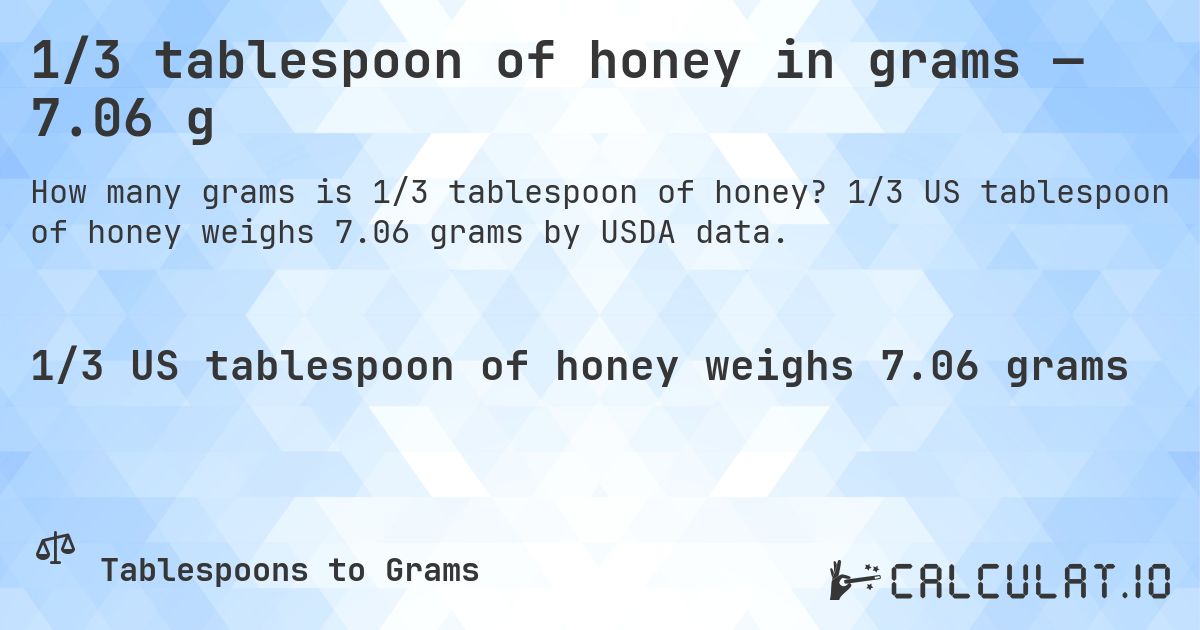 1/3 tablespoon of honey in grams — 7.06 g

How many grams is 1/3 tablespoon of honey? 1/3 US tablespoon of honey weighs 7.06 grams by USDA data.

1/3 US tablespoon of honey weighs 7.06 grams

Tablespoons to Grams

CALCULAT.IO